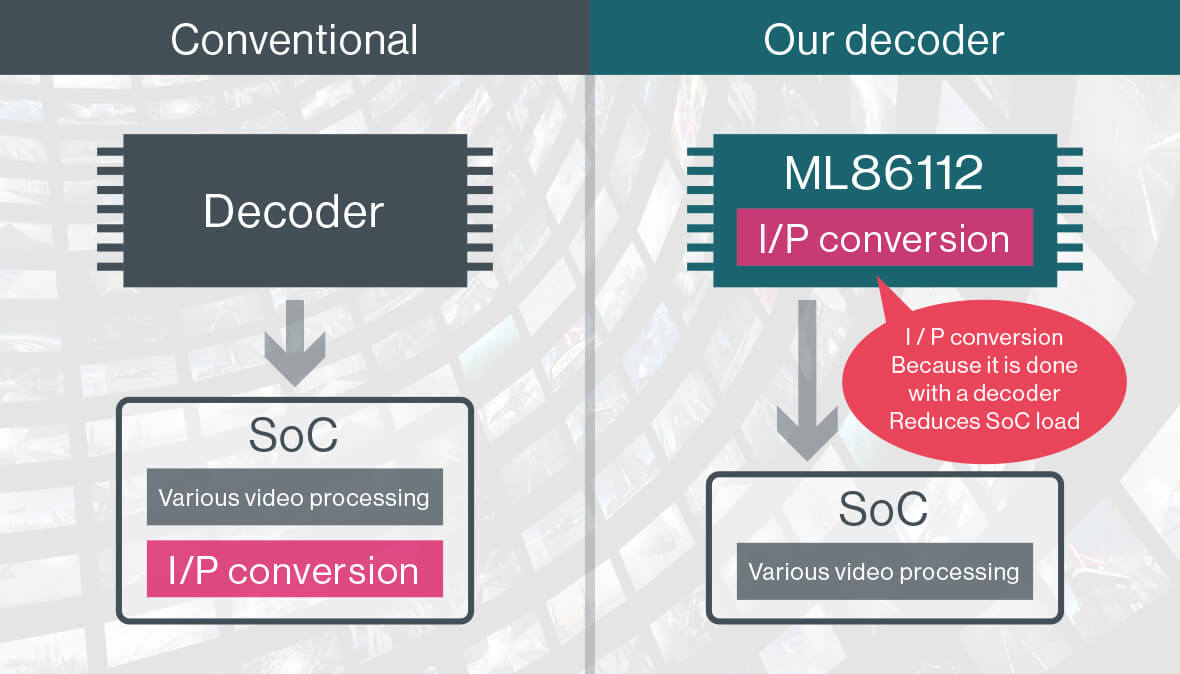 Conventional

Decoder

SoC

Various video processing

I/P conversion

Our decoder

ML86112

I/P conversion

I / P conversion Because it is done with a decoder Reduces SoC load

SoC

Various video processing